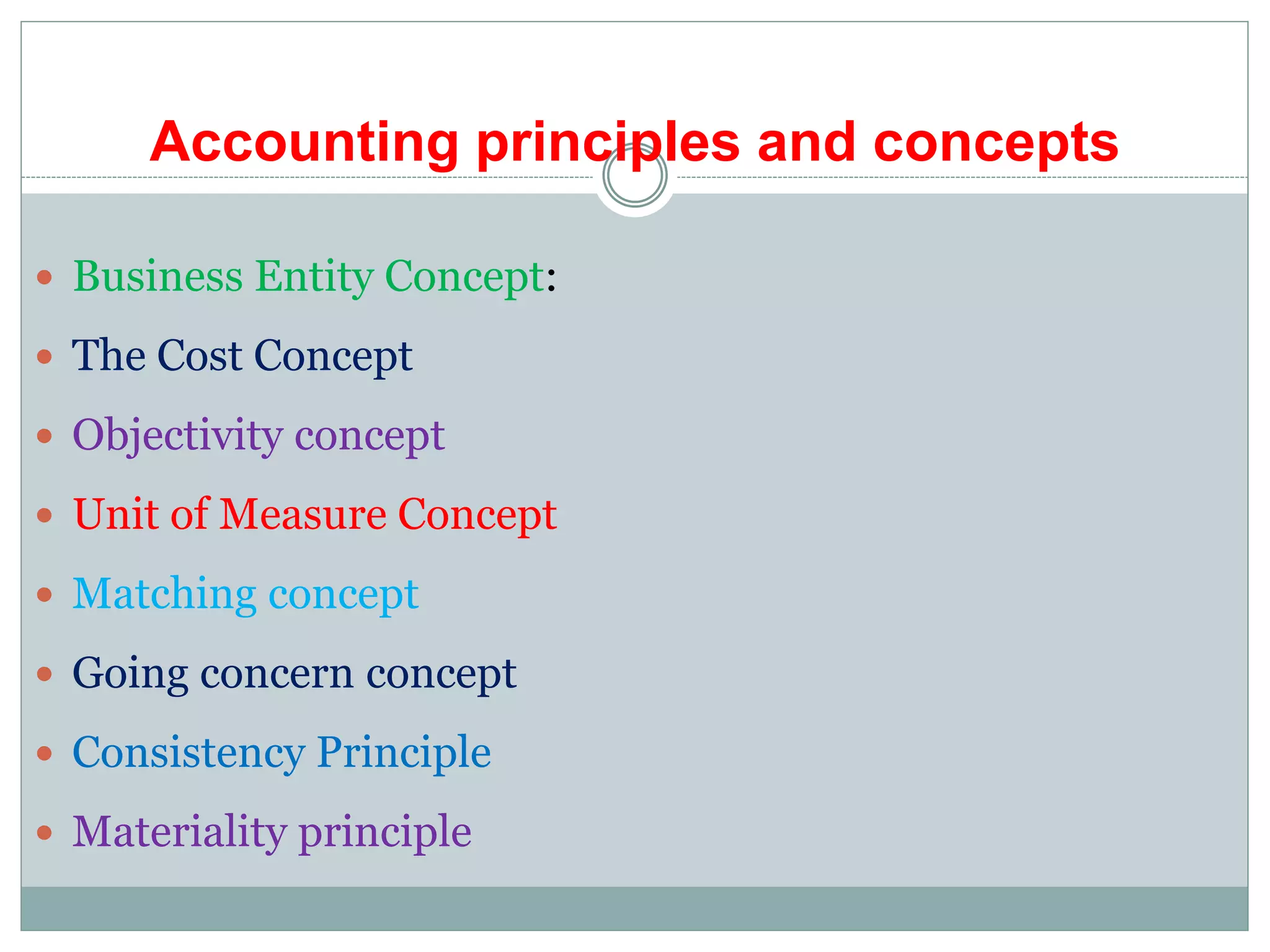 Accounting principles and concepts

- Business Entity Concept:
- The Cost Concept
- Objectivity concept
- Unit of Measure Concept
- Matching concept
- Going concern concept
- Consistency Principle
- Materiality principle